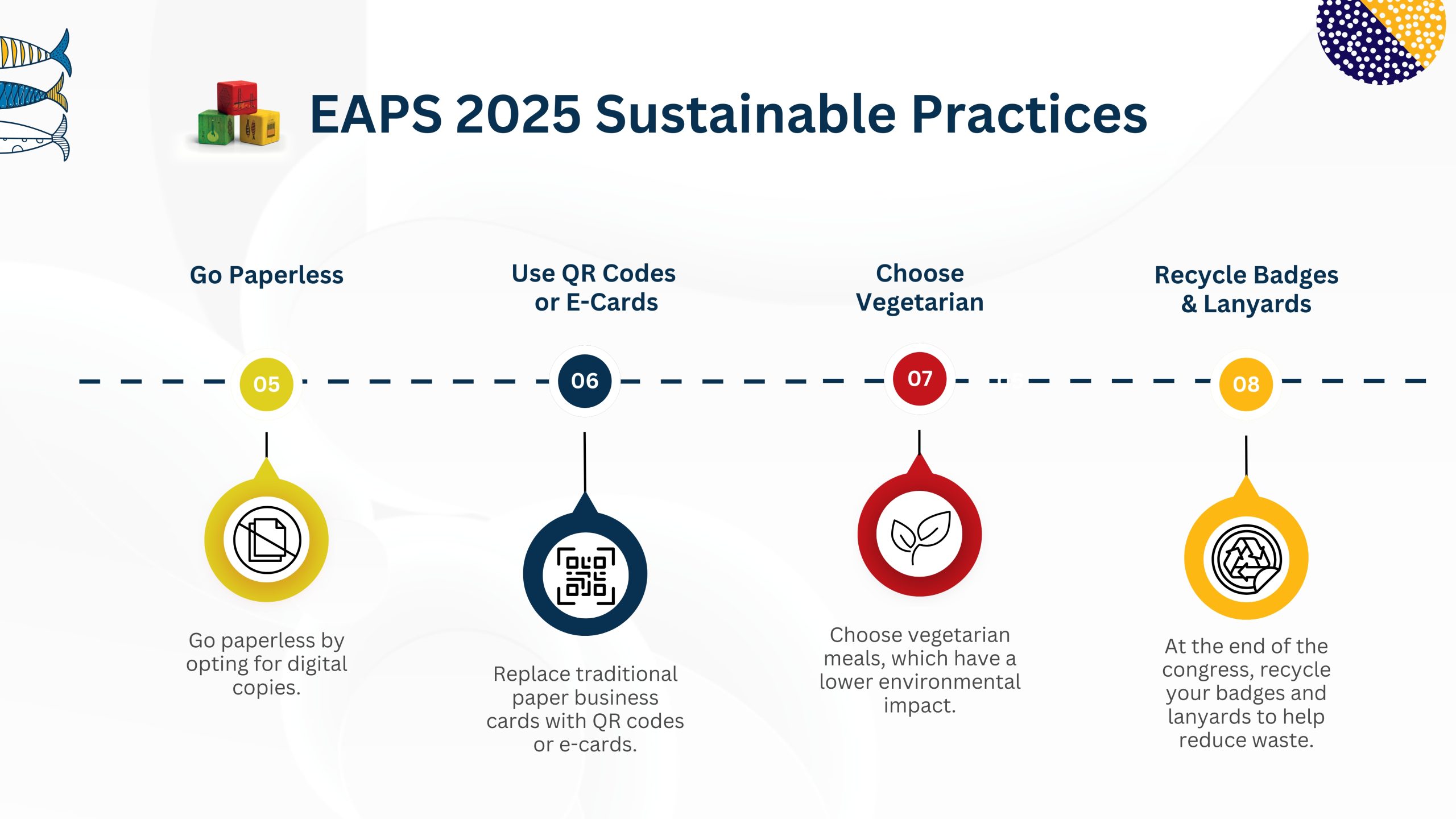 EAPS 2025 Sustainable Practices

Go Paperless

05

Go paperless by opting for digital copies.

Use QR Codes or E-Cards

06

Replace traditional paper business cards with QR codes or e-cards.

Choose Vegetarian

07

Choose vegetarian meals, which have a lower environmental impact.

Recycle Badges & Lanyards

08

At the end of the congress, recycle your badges and lanyards to help reduce waste.